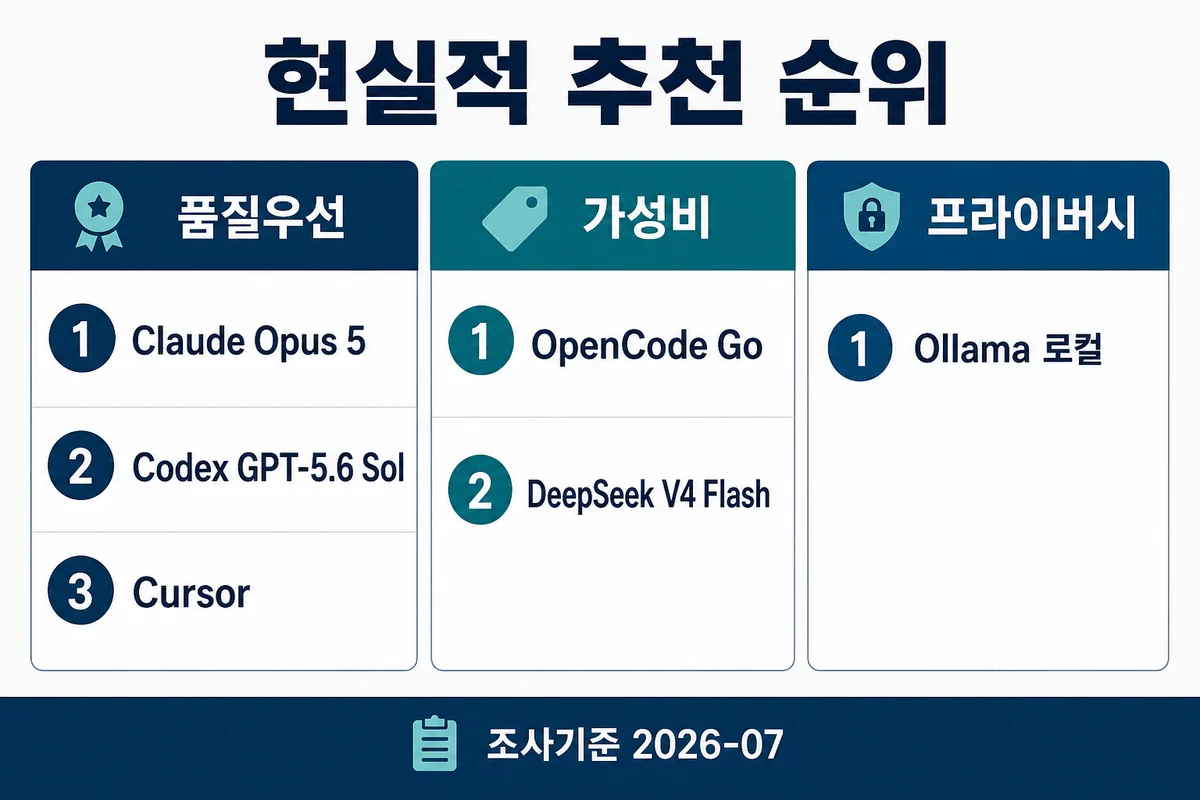 현실적 추천 순위

품질우선

1 Claude Opus 5

2 Codex GPT-5.6 Sol

3 Cursor

가성비

1 OpenCode Go

2 DeepSeek V4 Flash

프라이버시

1 Ollama 로컬

조사기준 2026-07